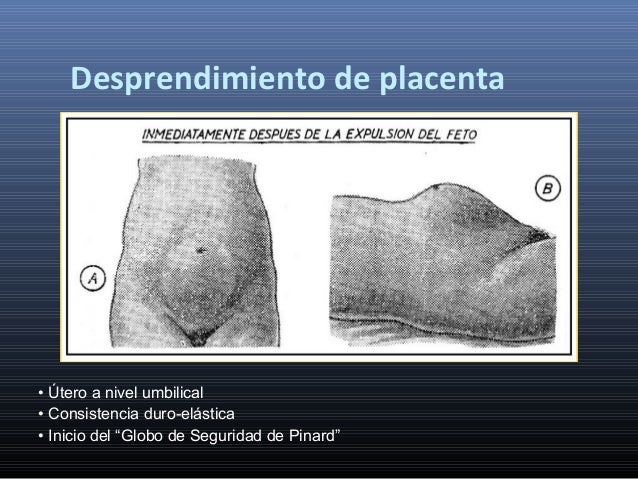 Desprendimiento de placenta

INMEDIATAMENTE DESPUES DE LA EXPULSION DEL FETO

A

B

• Útero a nivel umbilical
• Consistencia duro-elástica
• Inicio del “Globo de Seguridad de Pinard”